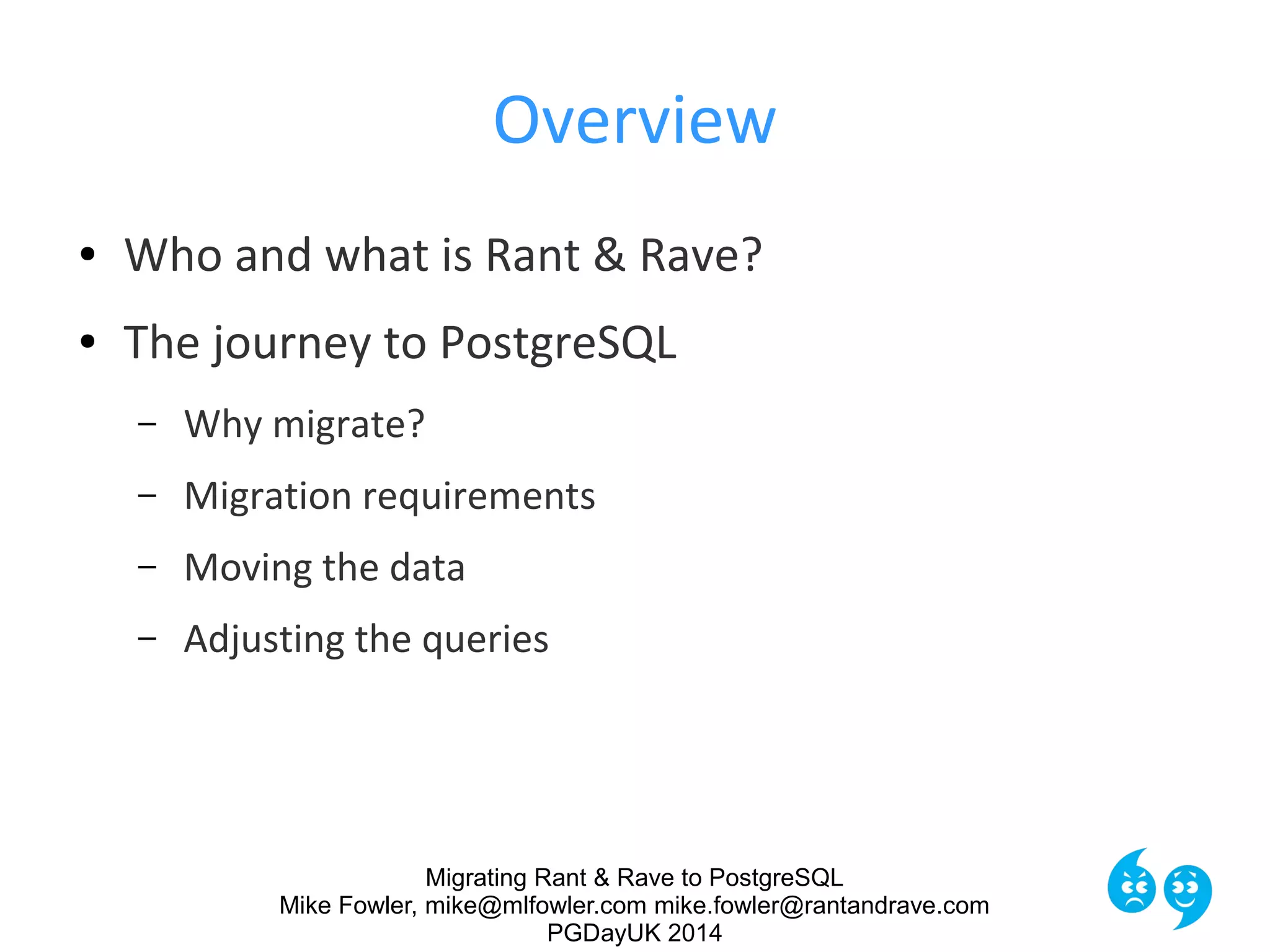 Overview

• Who and what is Rant & Rave?
• The journey to PostgreSQL
  – Why migrate?
  – Migration requirements
  – Moving the data
  – Adjusting the queries

Migrating Rant & Rave to PostgreSQL
Mike Fowler, mike@mlfowler.com mike.fowler@rantandrave.com
PGDayUK 2014